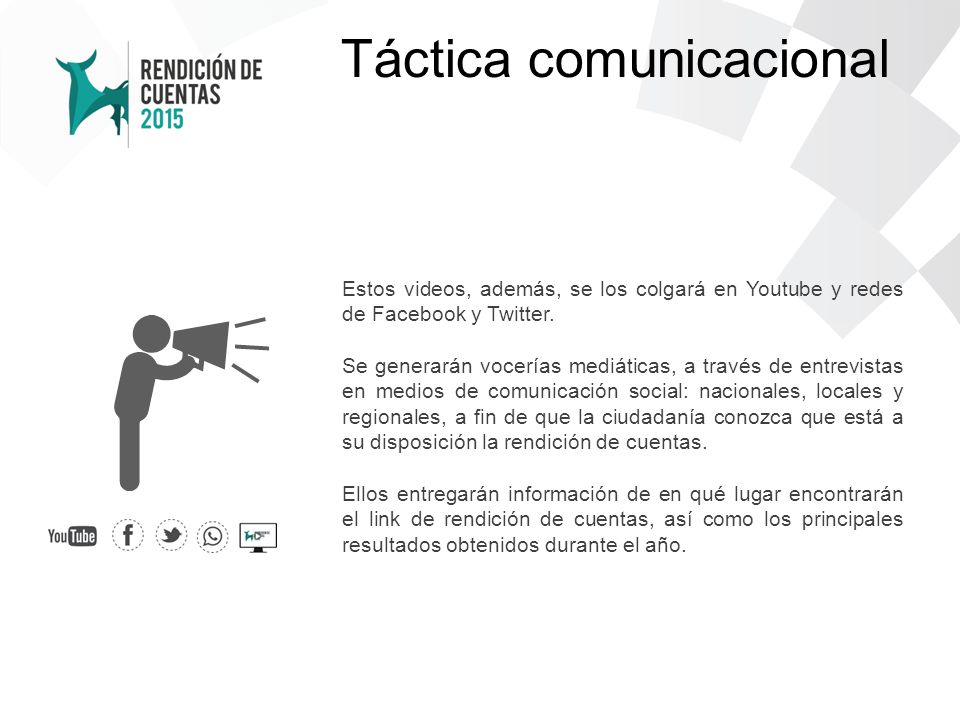 RENDICIÓN DE CUENTAS 2015

Táctica comunicacional

Estos videos, además, se los colgará en Youtube y redes de Facebook y Twitter.

Se generarán vocerías mediáticas, a través de entrevistas en medios de comunicación social: nacionales, locales y regionales, a fin de que la ciudadanía conozca que está a su disposición la rendición de cuentas.

Ellos entregarán información de en qué lugar encontrarán el link de rendición de cuentas, así como los principales resultados obtenidos durante el año.

YouTube